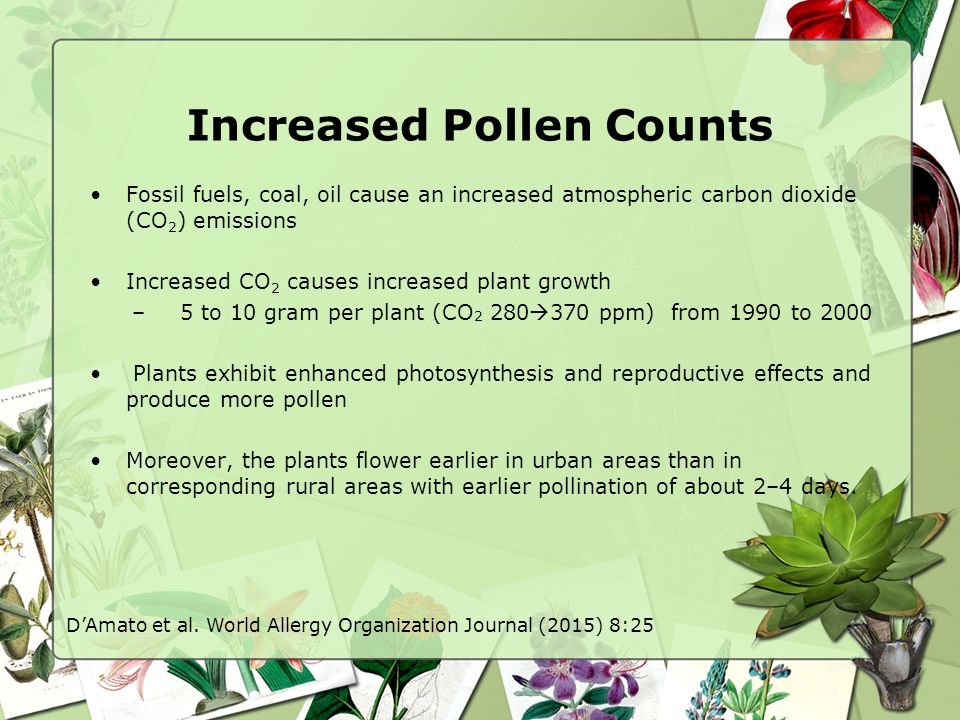 Increased Pollen Counts

• Fossil fuels, coal, oil cause an increased atmospheric carbon dioxide ($CO_2$) emissions

• Increased $CO_2$ causes increased plant growth
– 5 to 10 gram per plant ($CO_2$ 280→370 ppm) from 1990 to 2000

• Plants exhibit enhanced photosynthesis and reproductive effects and produce more pollen

• Moreover, the plants flower earlier in urban areas than in corresponding rural areas with earlier pollination of about 2–4 days.

D'Amato et al. World Allergy Organization Journal (2015) 8:25